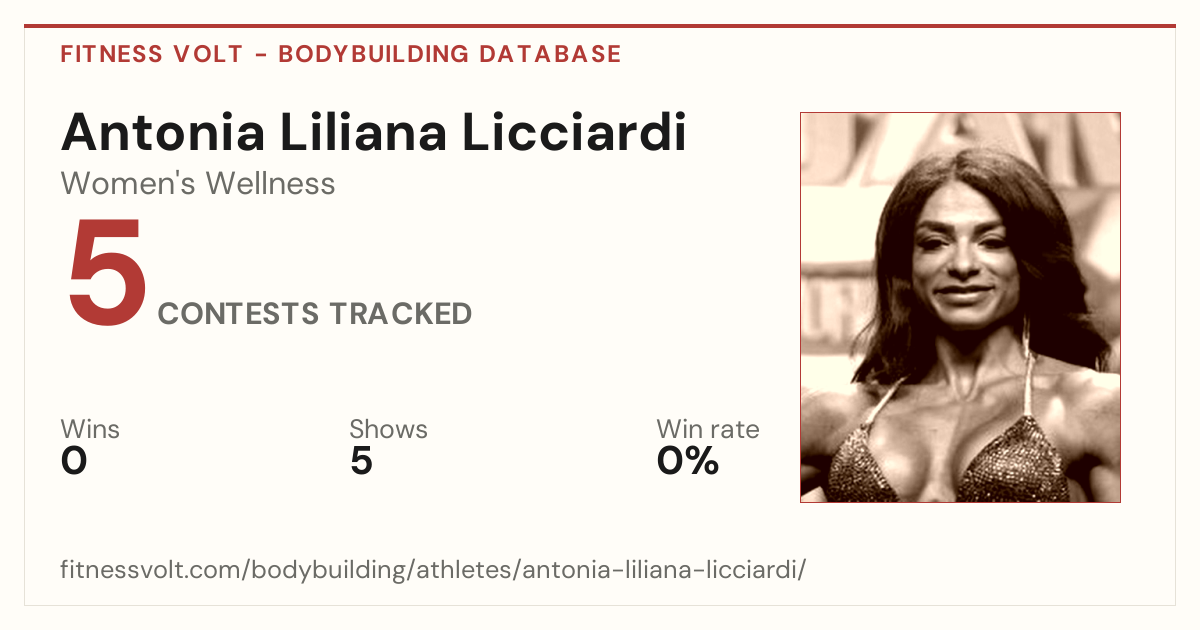 FITNESS VOLT - BODYBUILDING DATABASE

Antonia Liliana Licciardi

Women's Wellness

5 CONTESTS TRACKED

Wins
0

Shows
5

Win rate
0%

fitnessvolt.com/bodybuilding/athletes/antonia-liliana-licciardi/